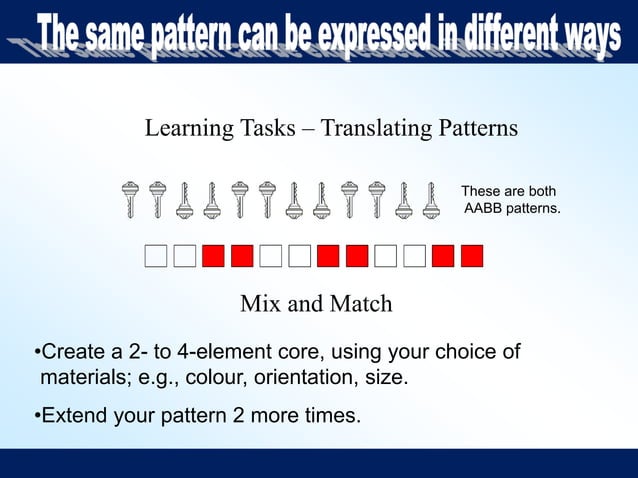 The same pattern can be expressed in different ways

Learning Tasks – Translating Patterns

These are both AABB patterns.

Mix and Match

•Create a 2- to 4-element core, using your choice of materials; e.g., colour, orientation, size.

•Extend your pattern 2 more times.